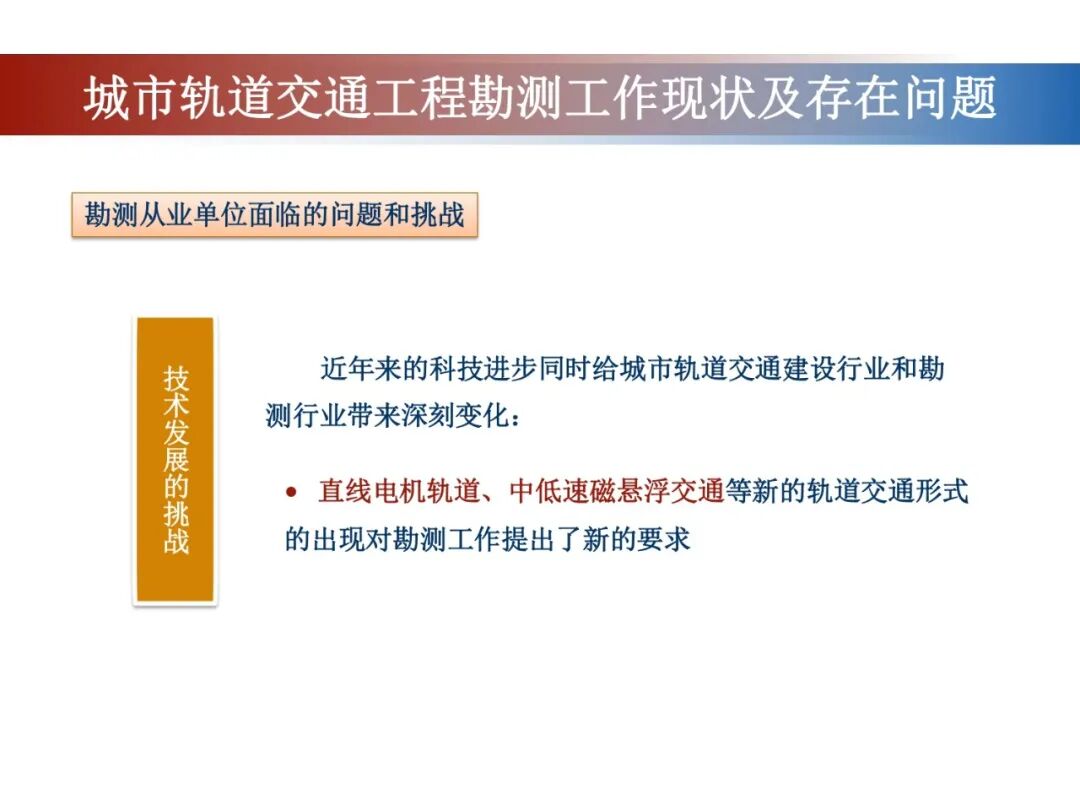 城市轨道交通工程勘测工作现状及存在问题

勘测从业单位面临的问题和挑战

技术发展的挑战

近年来的科技进步同时给城市轨道交通建设行业和勘测行业带来深刻变化：

• 直线电机轨道、中低速磁悬浮交通等新的轨道交通形式的出现对勘测工作提出了新的要求